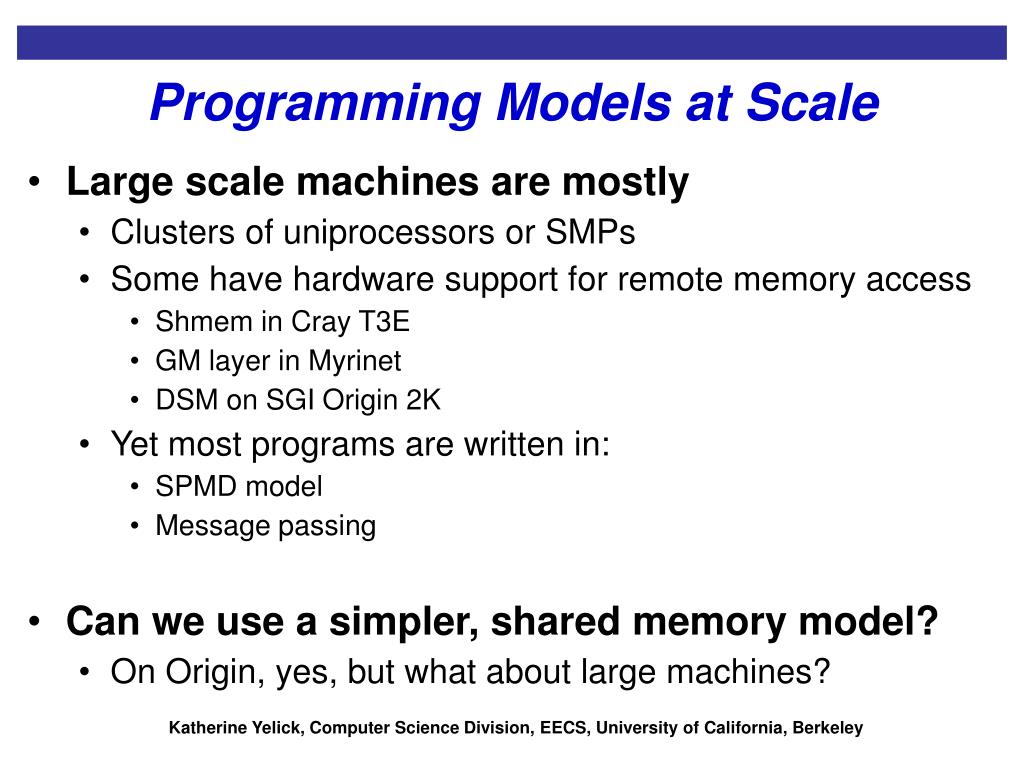 Programming Models at Scale

• Large scale machines are mostly
  • Clusters of uniprocessors or SMPs
  • Some have hardware support for remote memory access
    • Shmem in Cray T3E
    • GM layer in Myrinet
    • DSM on SGI Origin 2K
  • Yet most programs are written in:
    • SPMD model
    • Message passing

• Can we use a simpler, shared memory model?
  • On Origin, yes, but what about large machines?

Katherine Yelick, Computer Science Division, EECS, University of California, Berkeley